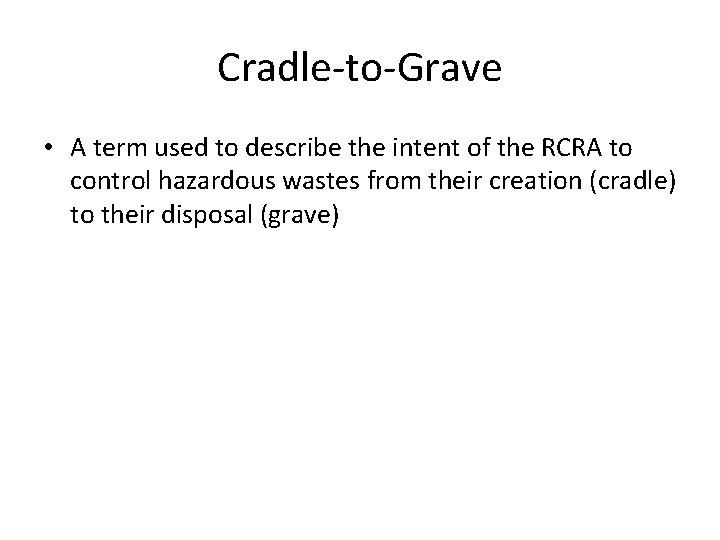 Cradle-to-Grave

• A term used to describe the intent of the RCRA to control hazardous wastes from their creation (cradle) to their disposal (grave)